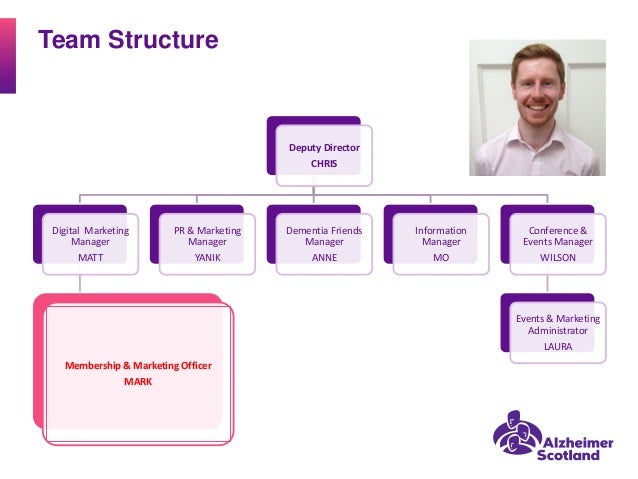 Team Structure

Deputy Director
CHRIS

Digital Marketing Manager
MATT

PR & Marketing Manager
YANIK

Dementia Friends Manager
ANNE

Information Manager
MO

Conference & Events Manager
WILSON

Membership & Marketing Officer
MARK

Events & Marketing Administrator
LAURA

Alzheimer Scotland